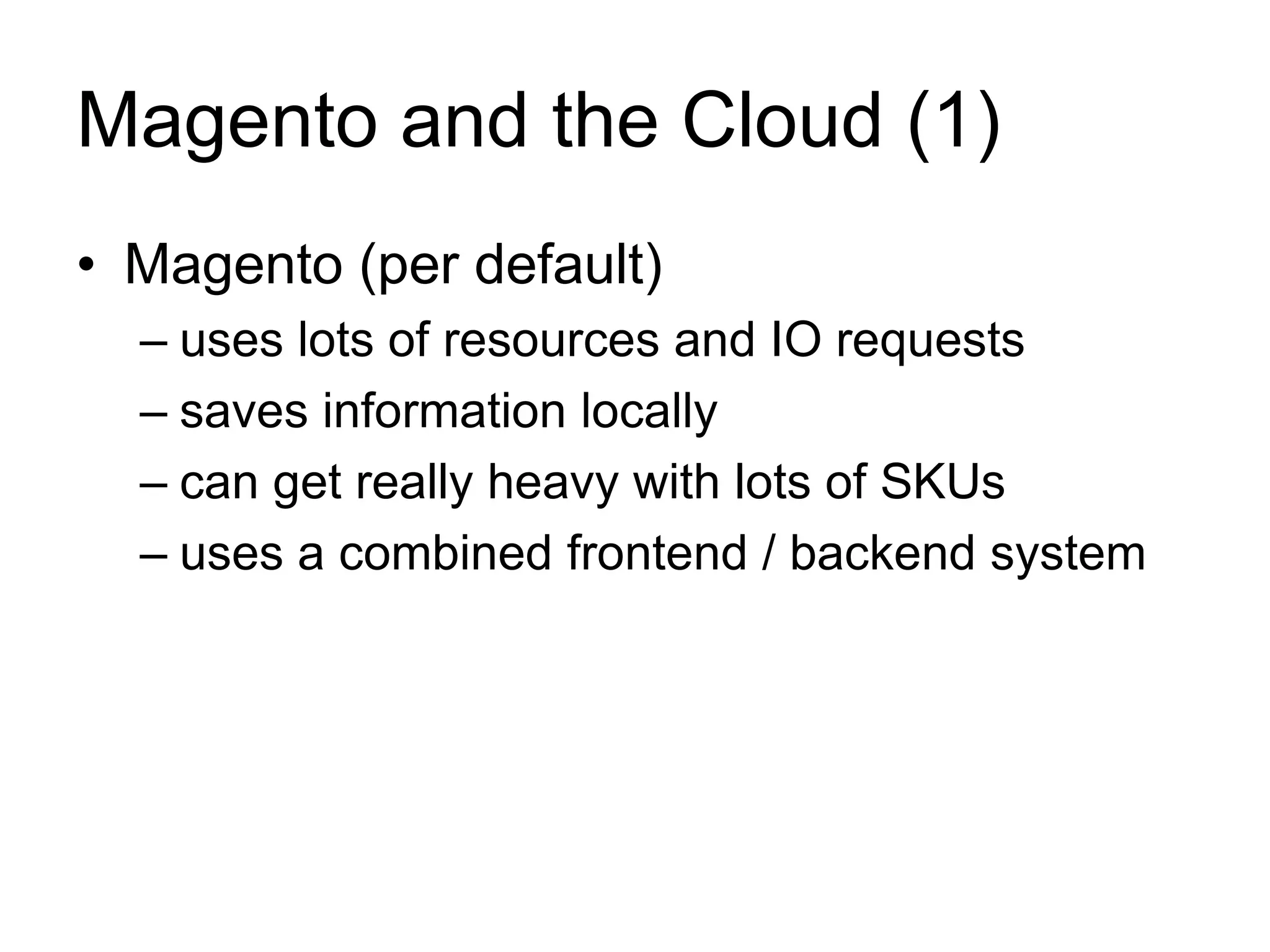 Magento and the Cloud (1)

• Magento (per default)
– uses lots of resources and IO requests
– saves information locally
– can get really heavy with lots of SKUs
– uses a combined frontend / backend system